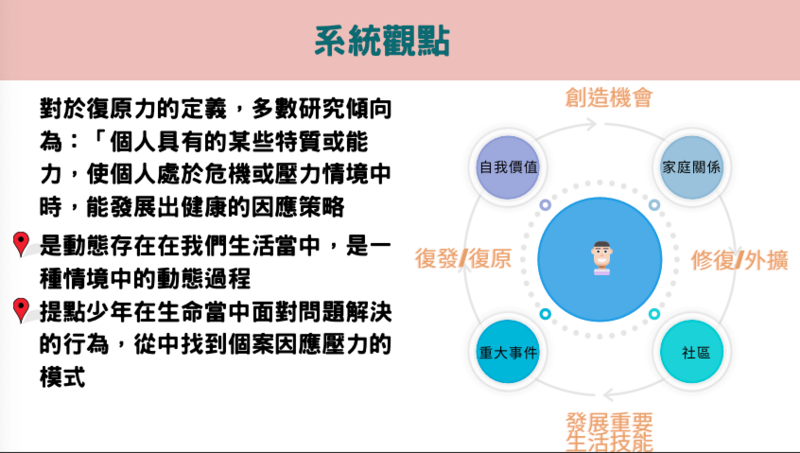 系統觀點

對於復原力的定義，多數研究傾向為：「個人具有的某些特質或能力，使個人處於危機或壓力情境中時，能發展出健康的因應策略

是動態存在在我們生活當中，是一種情境中的動態過程

提點少年在生命當中面對問題解決的行為，從中找到個案因應壓力的模式

創造機會

自我價值

家庭關係

復發/復原

修復/外擴

重大事件

社區

發展重要生活技能